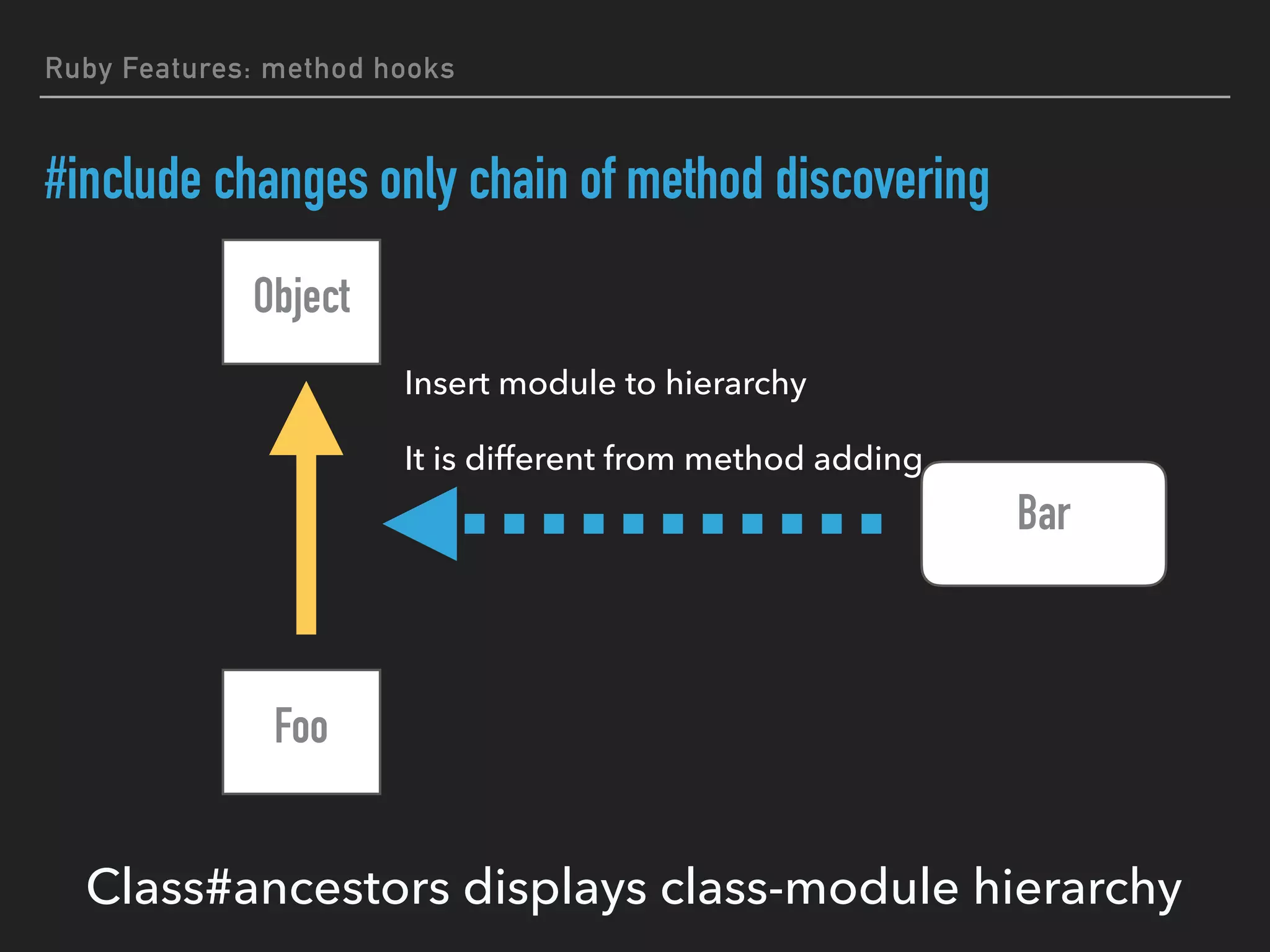 Ruby Features: method hooks

#include changes only chain of method discovering

Object

Insert module to hierarchy

It is different from method adding

Bar

Foo

Class#ancestors displays class-module hierarchy